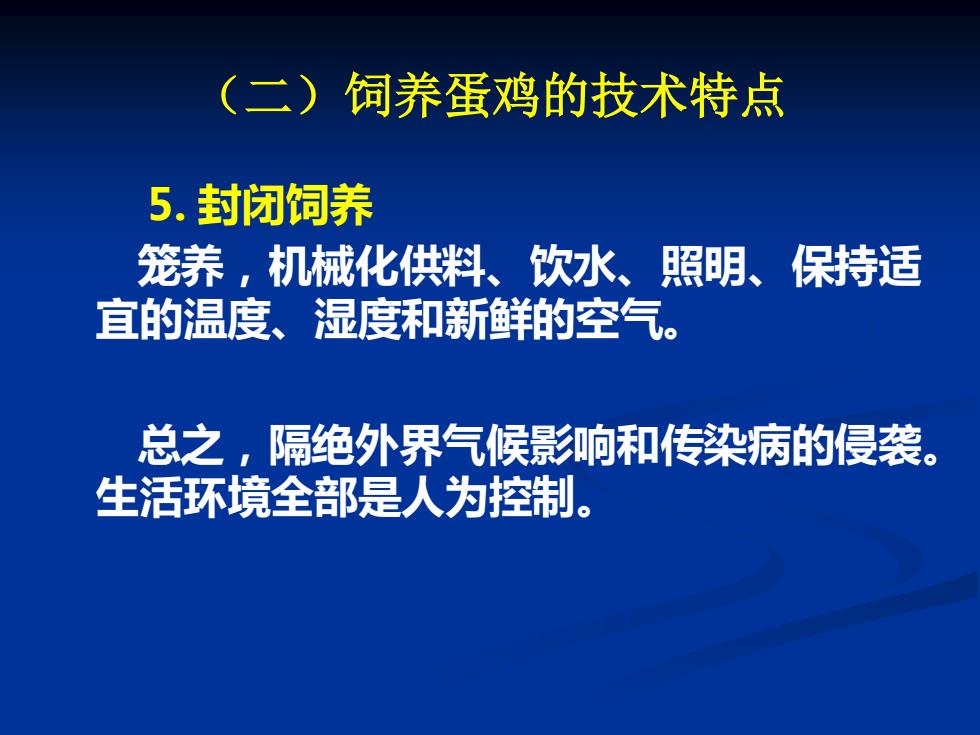 （二）饲养蛋鸡的技术特点

5. 封闭饲养

笼养，机械化供料、饮水、照明、保持适宜的温度、湿度和新鲜的空气。

总之，隔绝外界气候影响和传染病的侵袭。生活环境全部是人为控制。